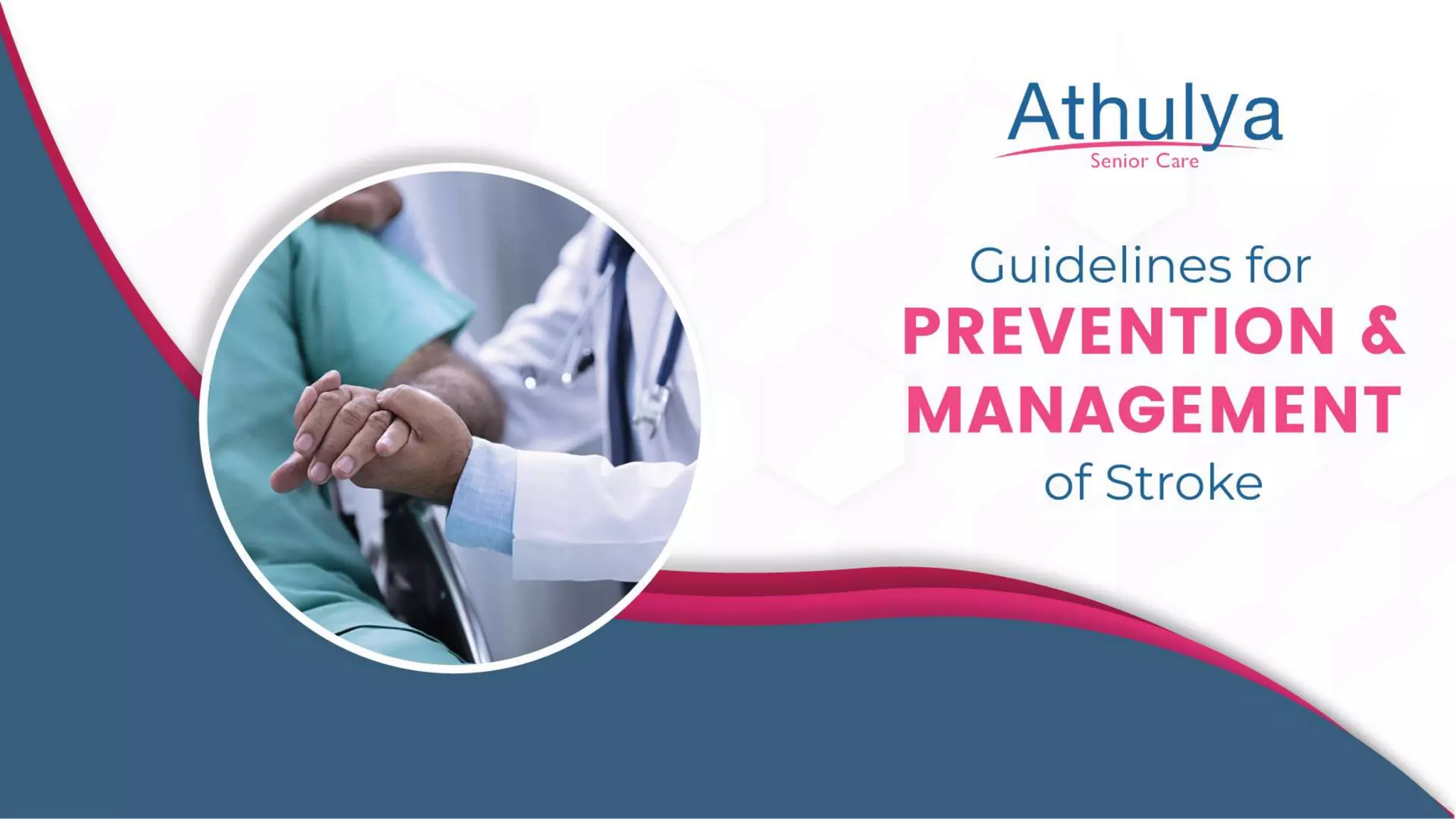 Athulya
Senior Care

Guidelines for
PREVENTION &
MANAGEMENT
of Stroke